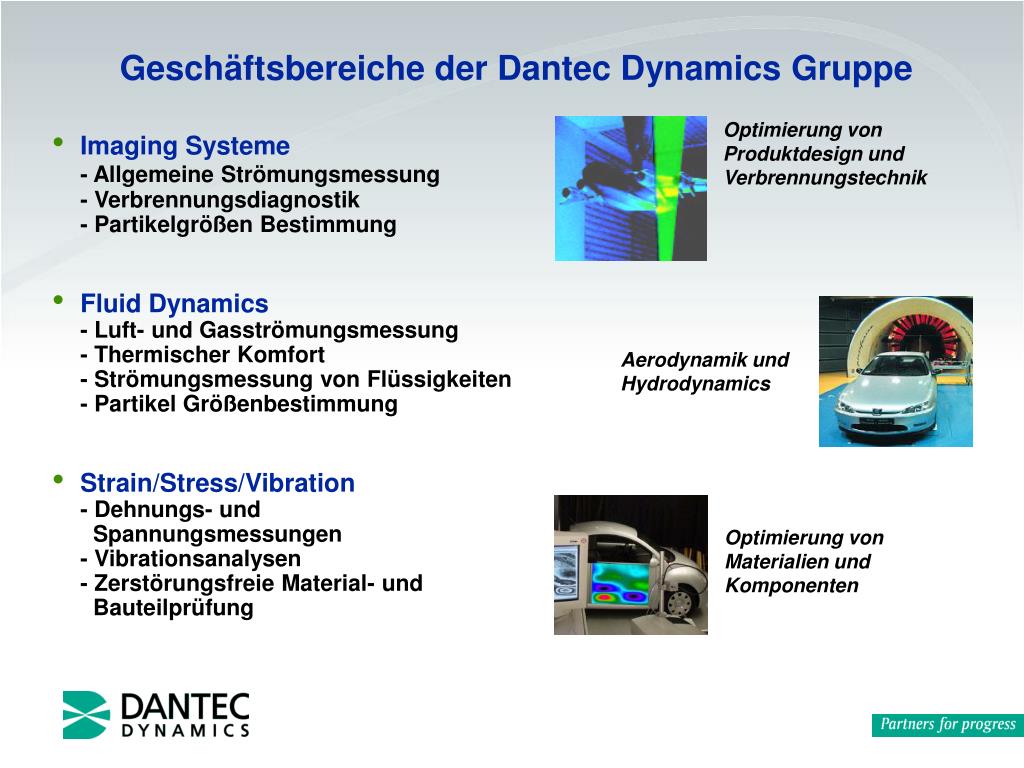 Geschäftsbereiche der Dantec Dynamics Gruppe

• Imaging Systeme
- Allgemeine Strömungsmessung
- Verbrennungsdiagnostik
- Partikelgrößen Bestimmung

Optimierung von Produktdesign und Verbrennungstechnik

• Fluid Dynamics
- Luft- und Gasströmungsmessung
- Thermischer Komfort
- Strömungsmessung von Flüssigkeiten
- Partikel Größenbestimmung

Aerodynamik und Hydrodynamics

• Strain/Stress/Vibration
- Dehnungs- und Spannungsmessungen
- Vibrationsanalysen
- Zerstörungsfreie Material- und Bauteilprüfung

Optimierung von Materialien und Komponenten

DANTEC DYNAMICS

Partners for progress